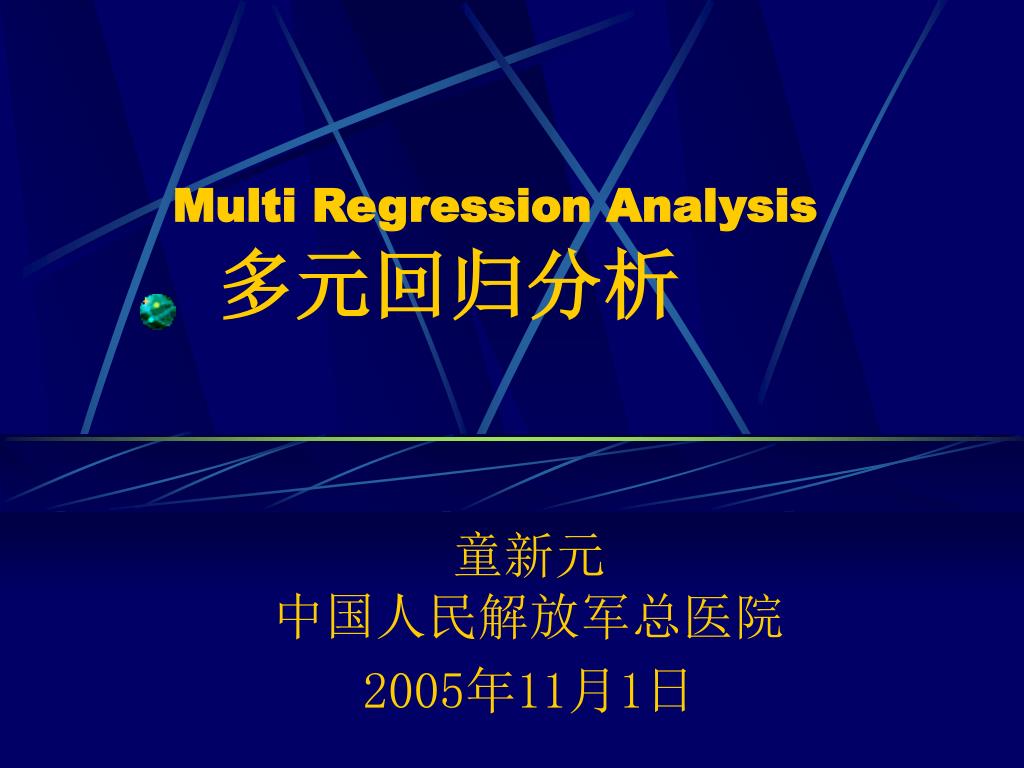 Multi Regression Analysis
多元回归分析

童新元
中国人民解放军总医院
2005年11月1日